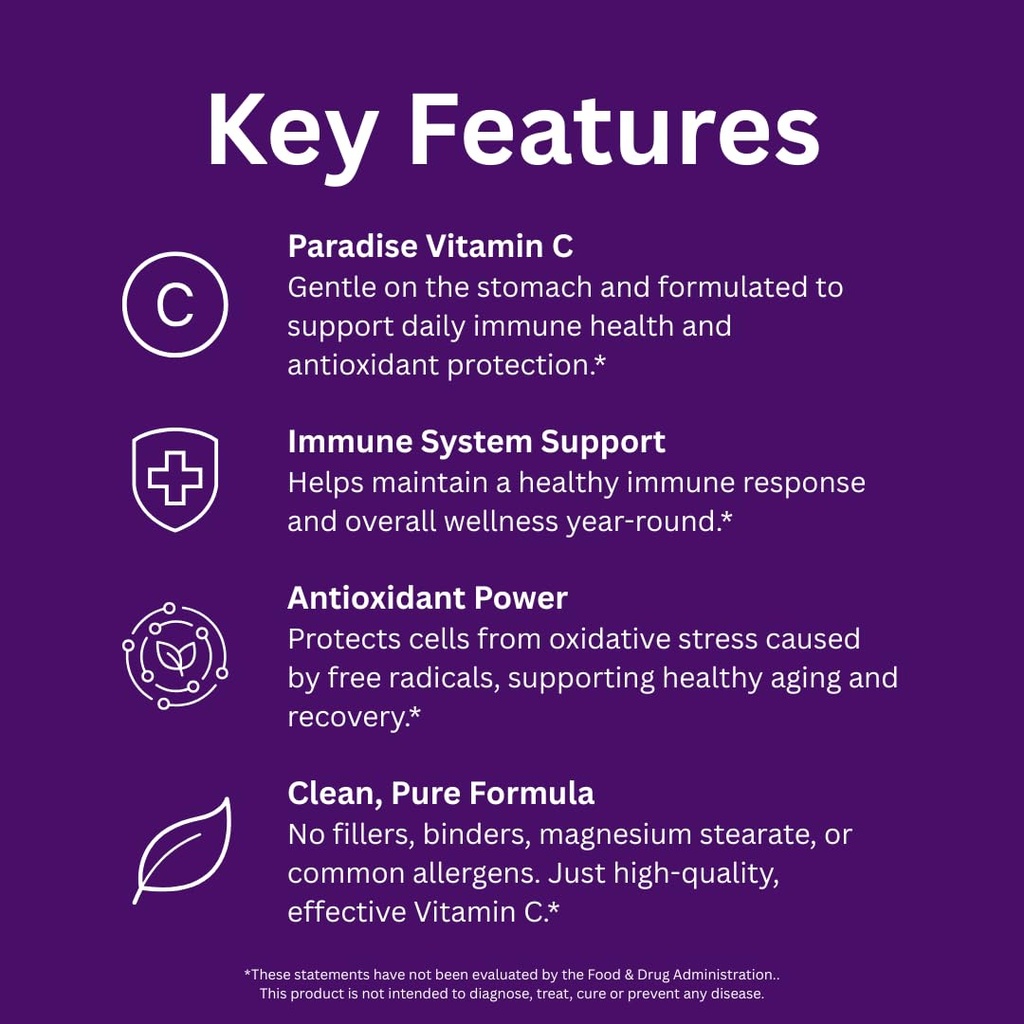 Key Features

C

Paradise Vitamin C
Gentle on the stomach and formulated to support daily immune health and antioxidant protection.*

Immune System Support
Helps maintain a healthy immune response and overall wellness year-round.*

Antioxidant Power
Protects cells from oxidative stress caused by free radicals, supporting healthy aging and recovery.*

Clean, Pure Formula
No fillers, binders, magnesium stearate, or common allergens. Just high-quality, effective Vitamin C.*

*These statements have not been evaluated by the Food & Drug Administration..
This product is not intended to diagnose, treat, cure or prevent any disease.